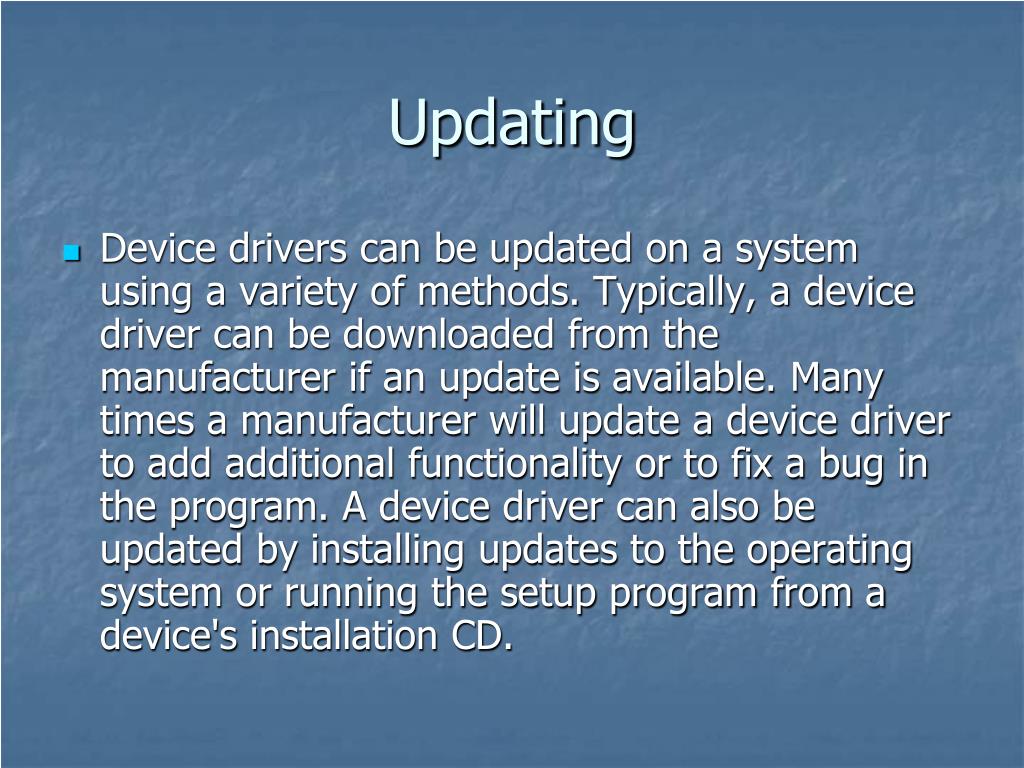 Updating

Device drivers can be updated on a system using a variety of methods. Typically, a device driver can be downloaded from the manufacturer if an update is available. Many times a manufacturer will update a device driver to add additional functionality or to fix a bug in the program. A device driver can also be updated by installing updates to the operating system or running the setup program from a device's installation CD.